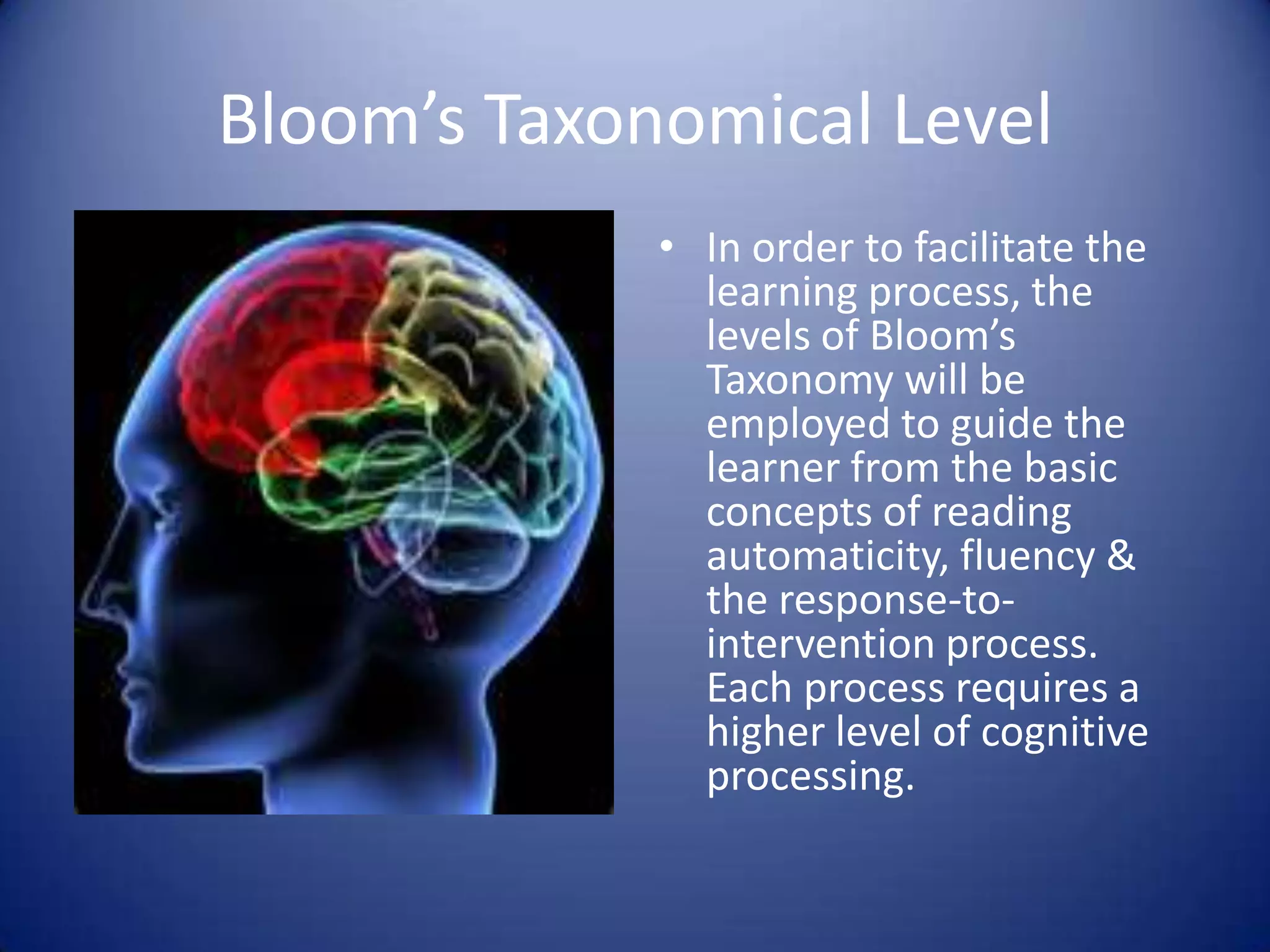 Bloom’s Taxonomical Level

• In order to facilitate the learning process, the levels of Bloom’s Taxonomy will be employed to guide the learner from the basic concepts of reading automaticity, fluency & the response-to-intervention process. Each process requires a higher level of cognitive processing.